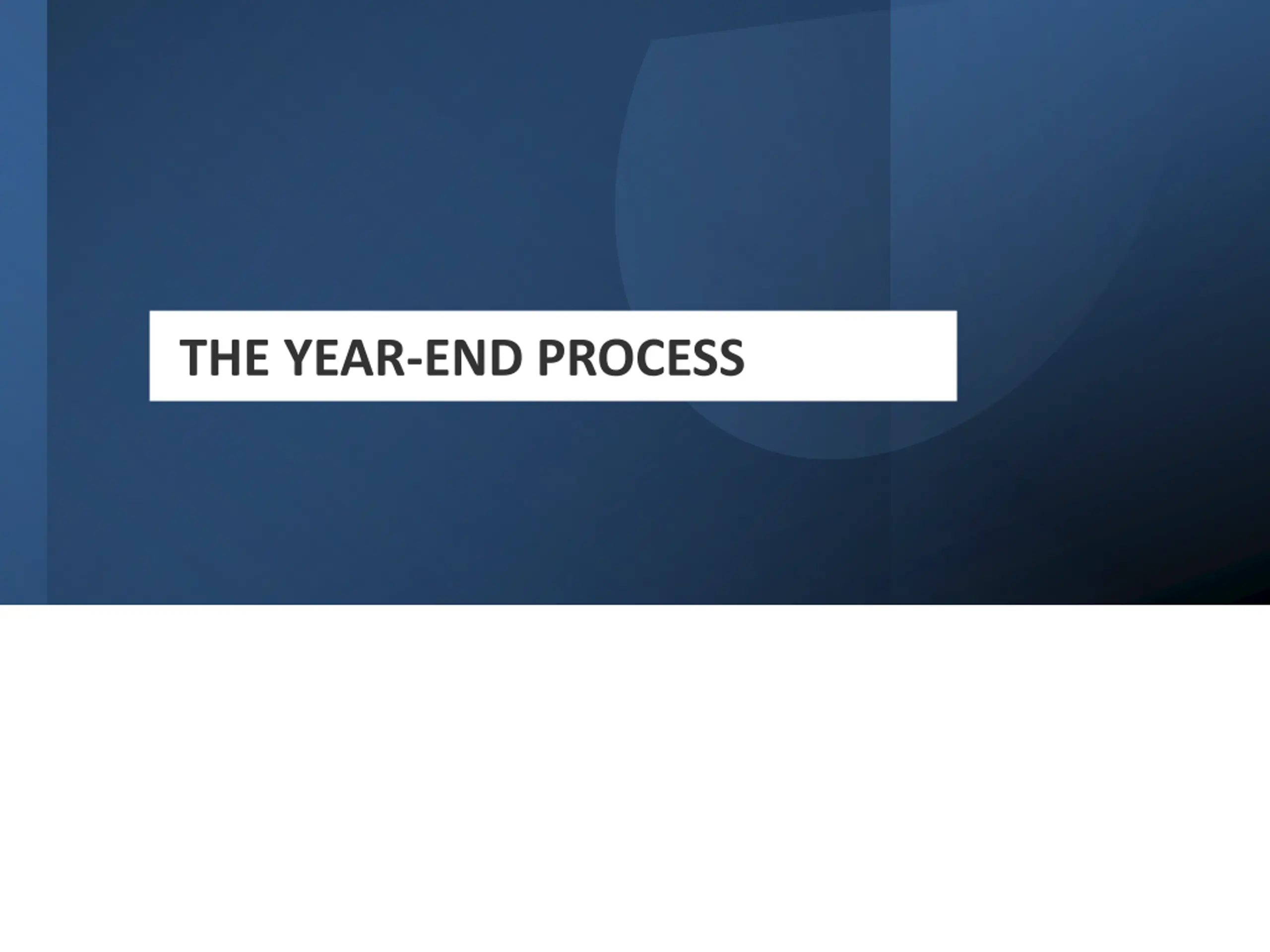 THE YEAR-END PROCESS